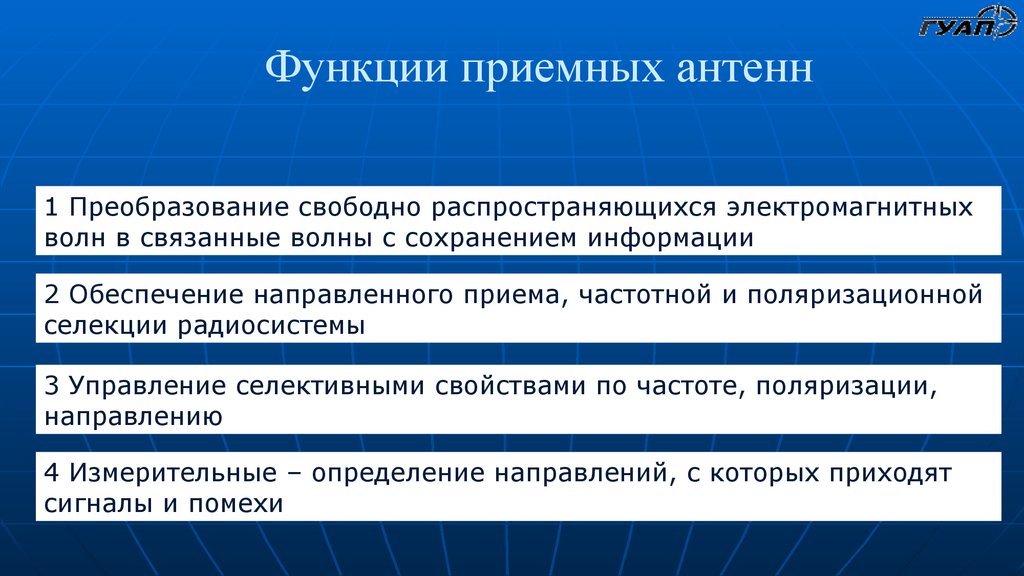 ГУАП

Функции приемных антенн

1 Преобразование свободно распространяющихся электромагнитных волн в связанные волны с сохранением информации

2 Обеспечение направленного приема, частотной и поляризационной селекции радиосистемы

3 Управление селективными свойствами по частоте, поляризации, направлению

4 Измерительные – определение направлений, с которых приходят сигналы и помехи